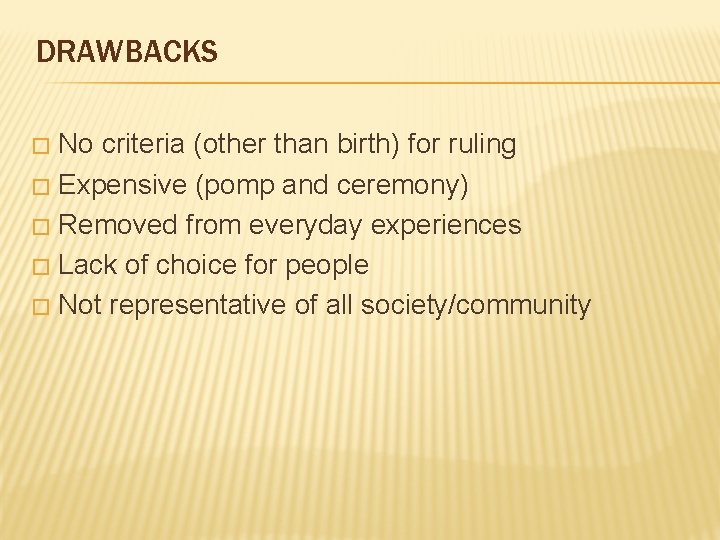 DRAWBACKS

No criteria (other than birth) for ruling
Expensive (pomp and ceremony)
Removed from everyday experiences
Lack of choice for people
Not representative of all society/community